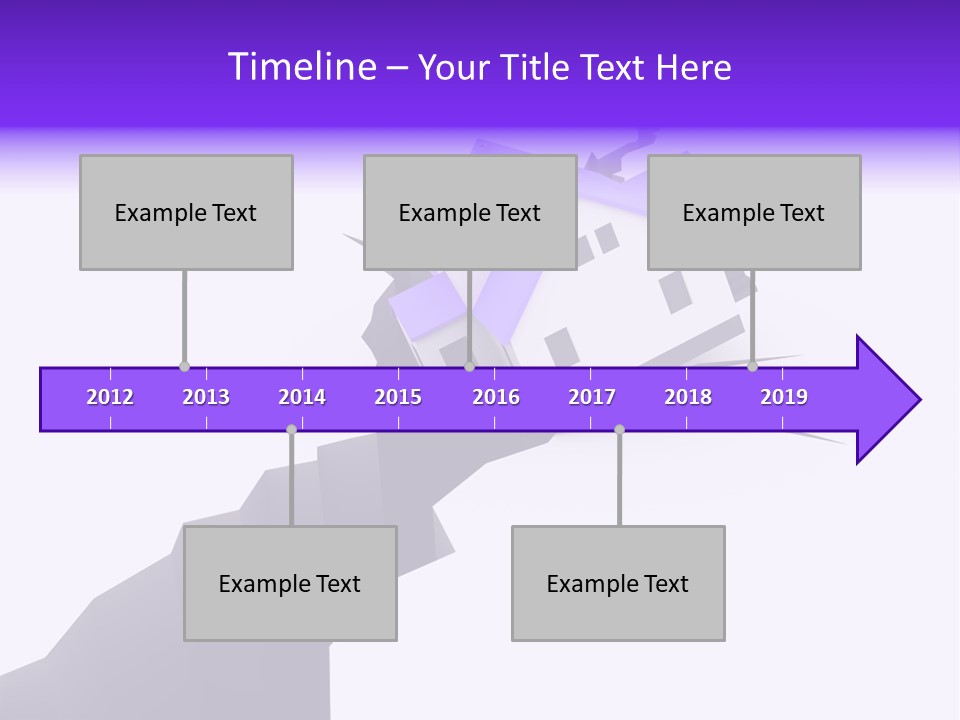 Timeline – Your Title Text Here

Example Text

Example Text

Example Text

2012 2013 2014 2015 2016 2017 2018 2019

Example Text

Example Text